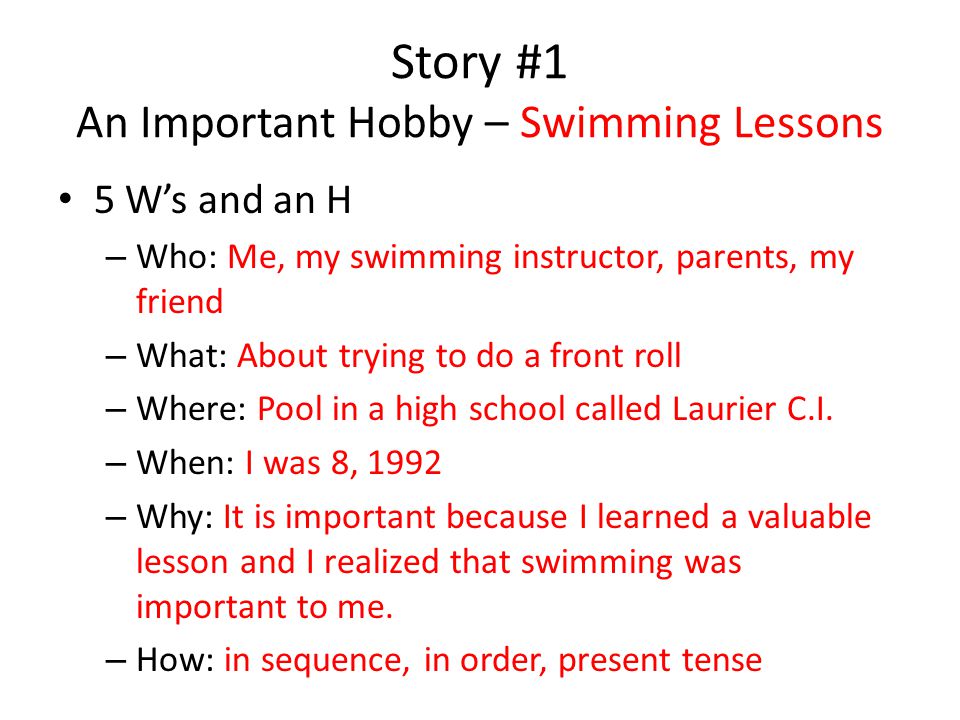 Story #1
An Important Hobby – Swimming Lessons

• 5 W's and an H
– Who: Me, my swimming instructor, parents, my friend
– What: About trying to do a front roll
– Where: Pool in a high school called Laurier C.I.
– When: I was 8, 1992
– Why: It is important because I learned a valuable lesson and I realized that swimming was important to me.
– How: in sequence, in order, present tense